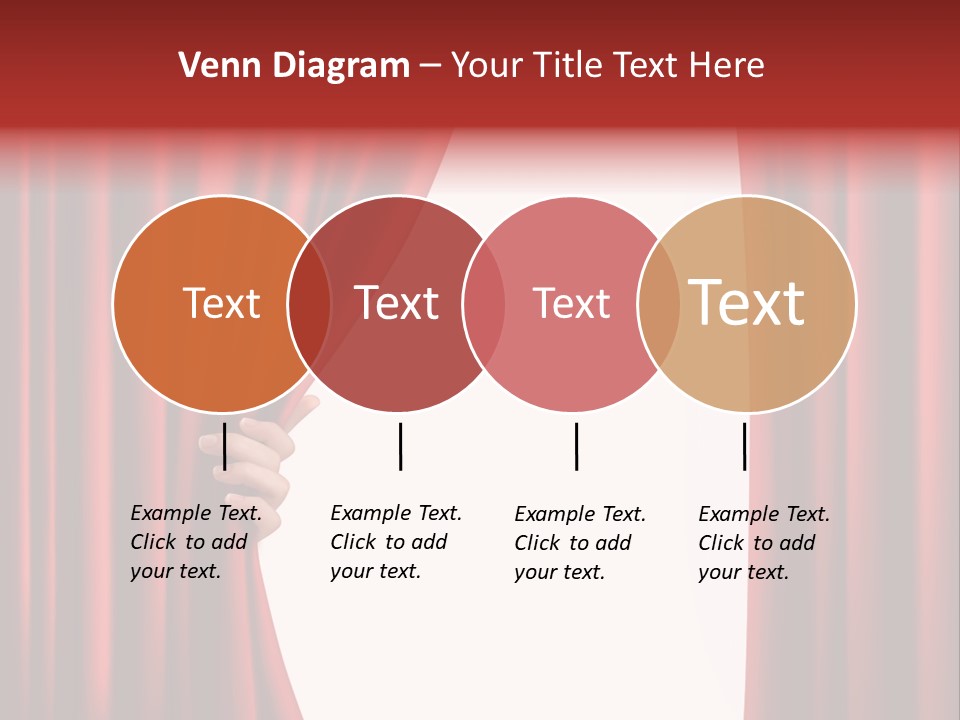 Venn Diagram – Your Title Text Here

Text

Text

Text

Text

Example Text. Click to add your text.

Example Text. Click to add your text.

Example Text. Click to add your text.

Example Text. Click to add your text.